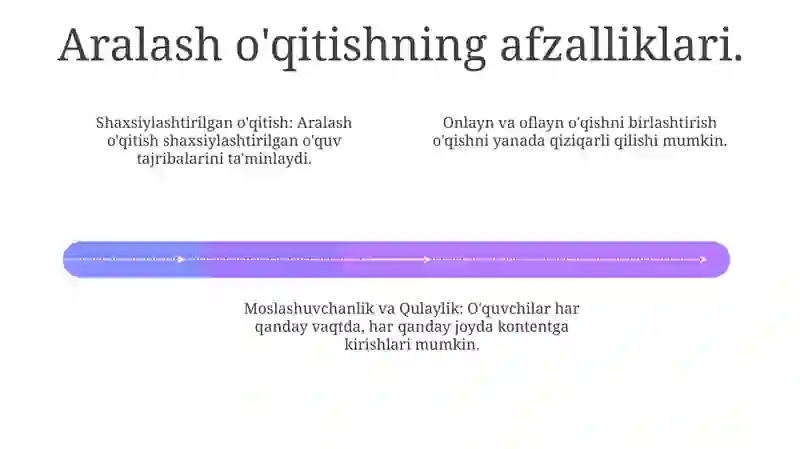 Aralash o'qitishning afzalliklari.

Shaxsiylashtirilgan o'qitish: Aralash o'qitish shaxsiylashtirilgan o'quv tajribalarini ta'minlaydi.

Onlayn va oflayn o'qishni birlashtirish o'qishni yanada qiziqarli qilishi mumkin.

Moslashuvchanlik va Qulaylik: O'quvchilar har qanday vaqtda, har qanday joyda kontentga kirishlari mumkin.